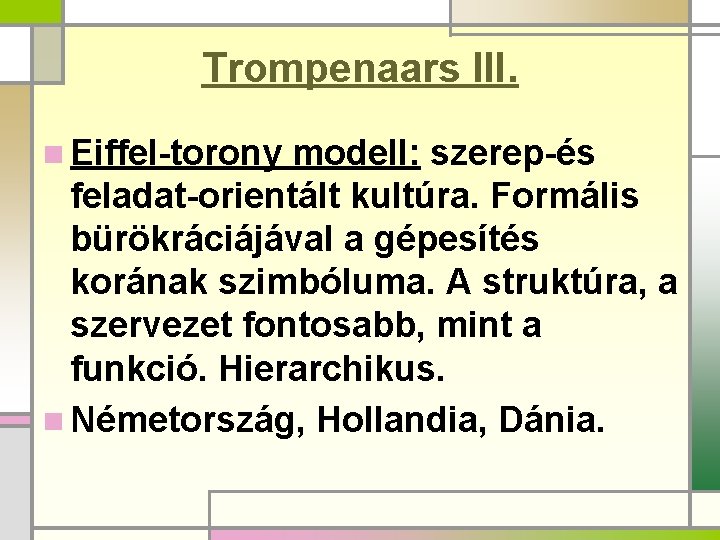 Trompenaars III.

Eiffel-torony modell: szerep-és feladat-orientált kultúra. Formális bürökráciájával a gépesítés korának szimbóluma. A struktúra, a szervezet fontosabb, mint a funkció. Hierarchikus.

Németország, Hollandia, Dánia.